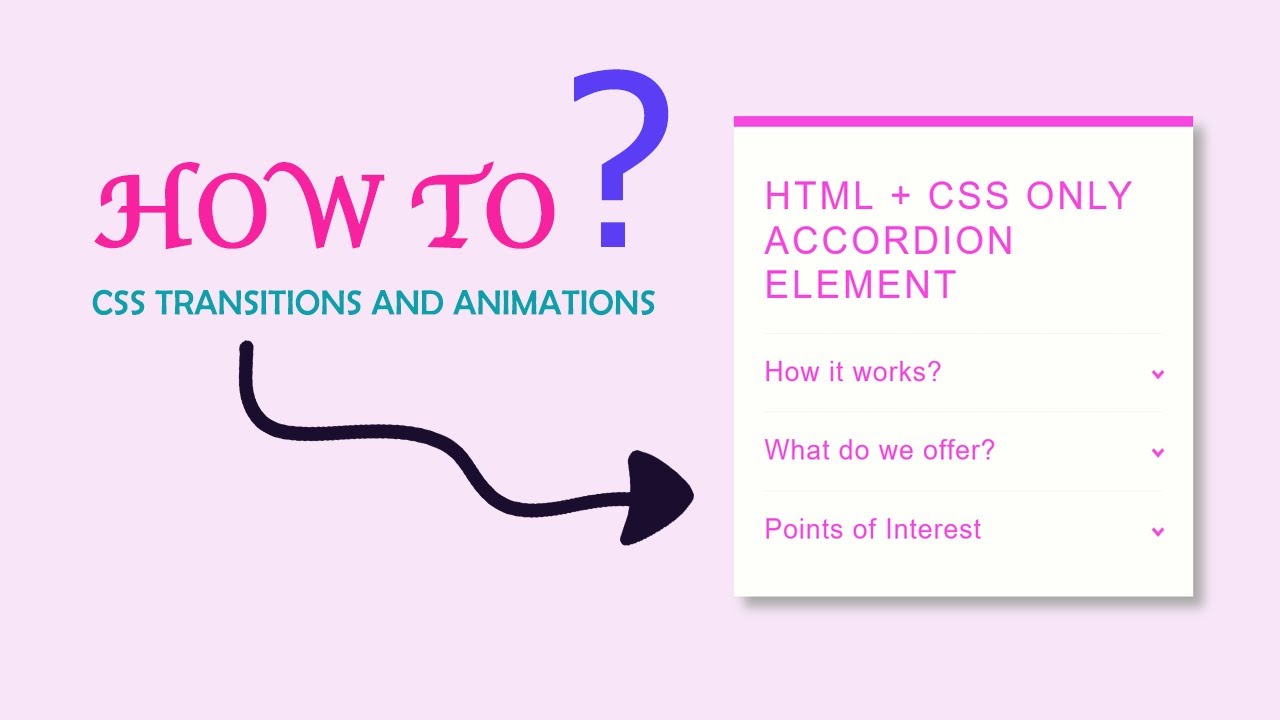 HOW TO ?

CSS TRANSITIONS AND ANIMATIONS

HTML + CSS ONLY ACCORDION ELEMENT

How it works?

What do we offer?

Points of Interest